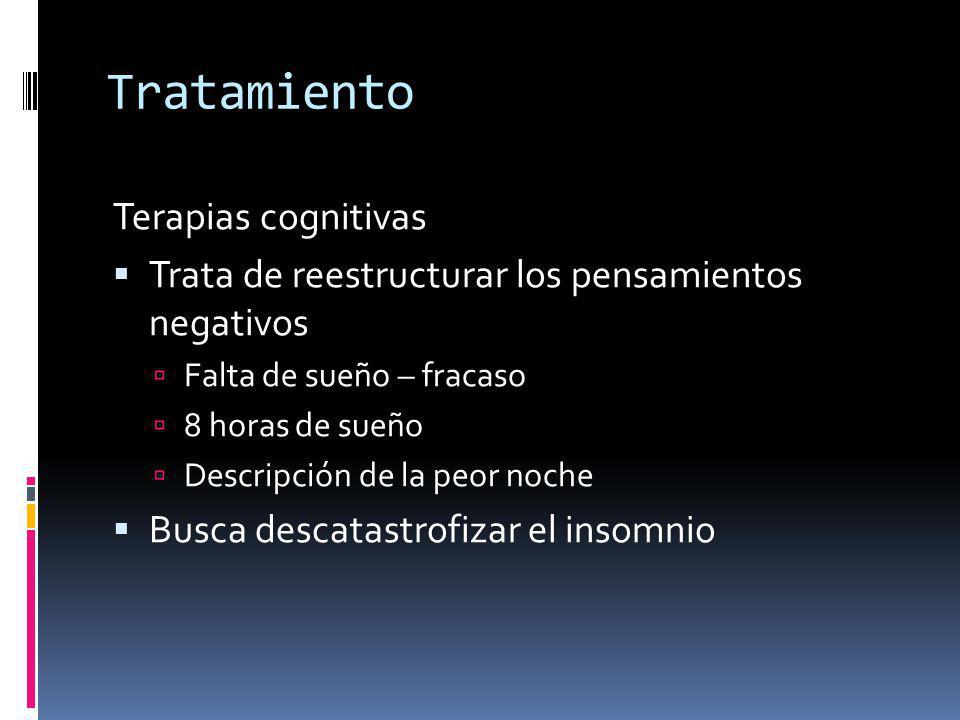 Tratamiento

Terapias cognitivas

- Trata de reestructurar los pensamientos negativos
  - Falta de sueño – fracaso
  - 8 horas de sueño
  - Descripción de la peor noche
- Busca descatastrofizar el insomnio